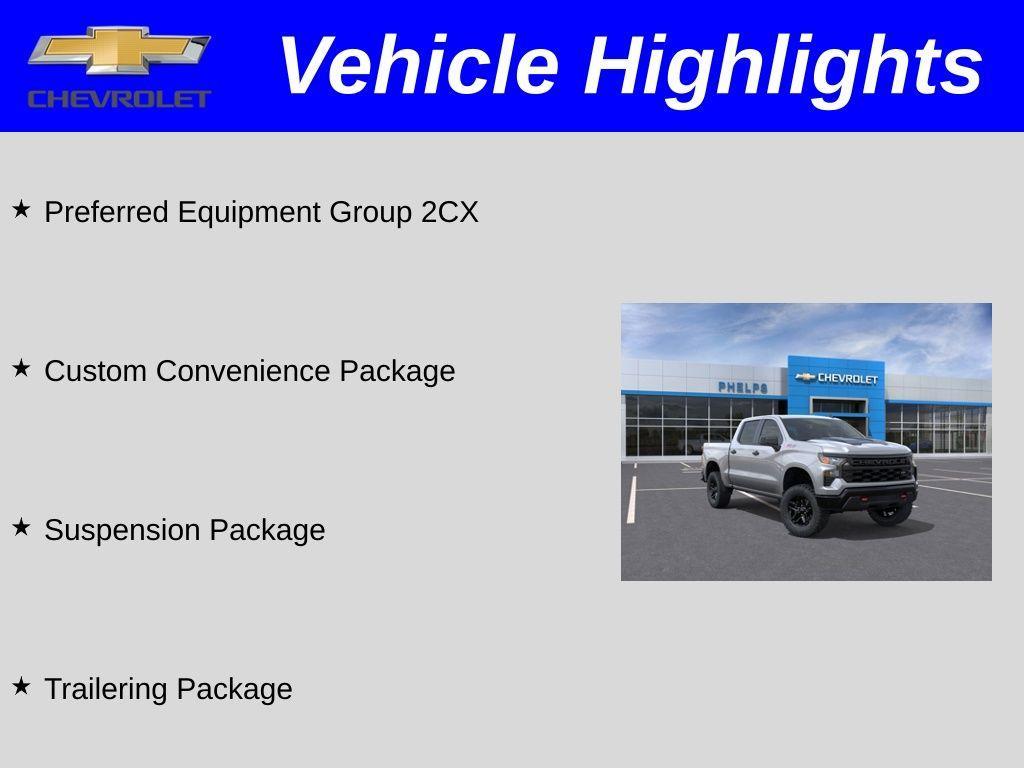 CHEVROLET

Vehicle Highlights

★ Preferred Equipment Group 2CX

★ Custom Convenience Package

★ Suspension Package

★ Trailering Package

PHELPS

CHEVROLET

CHEVROLET